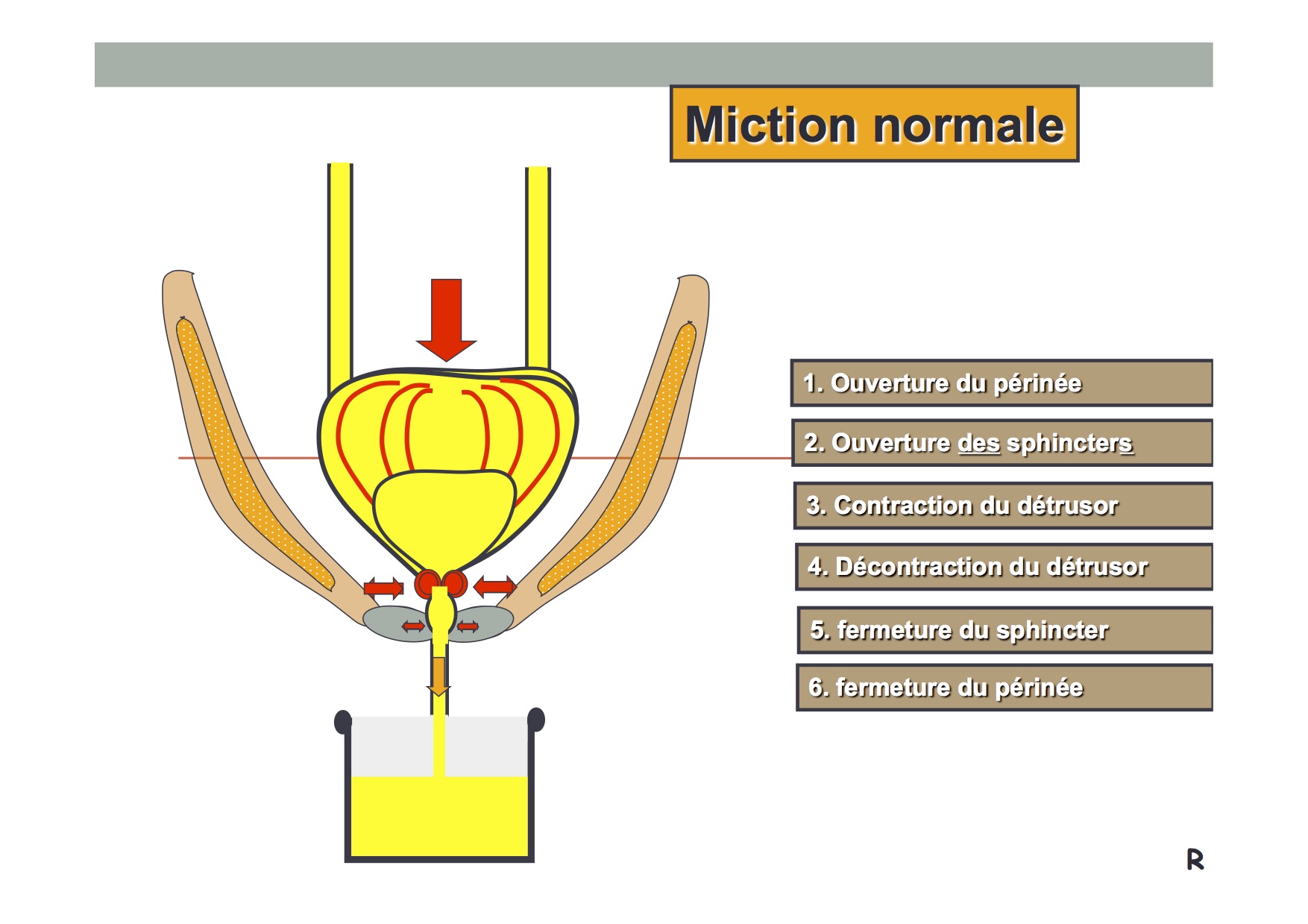 Miction normale

1. Ouverture du périnée

2. Ouverture des sphincters

3. Contraction du détrusor

4. Décontraction du détrusor

5. fermeture du sphincter

6. fermeture du périnée

R